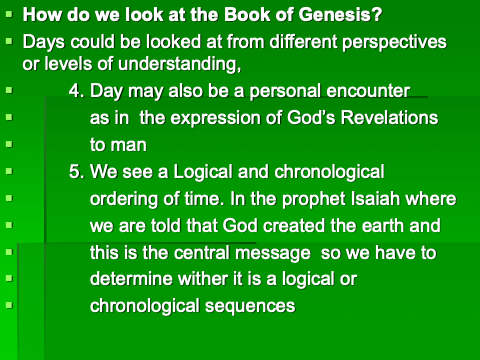 How do we look at the Book of Genesis?

Days could be looked at from different perspectives or levels of understanding,

4. Day may also be a personal encounter

as in the expression of God's Revelations

to man

5. We see a Logical and chronological

ordering of time. In the prophet Isaiah where

we are told that God created the earth and

this is the central message so we have to

determine wither it is a logical or

chronological sequences